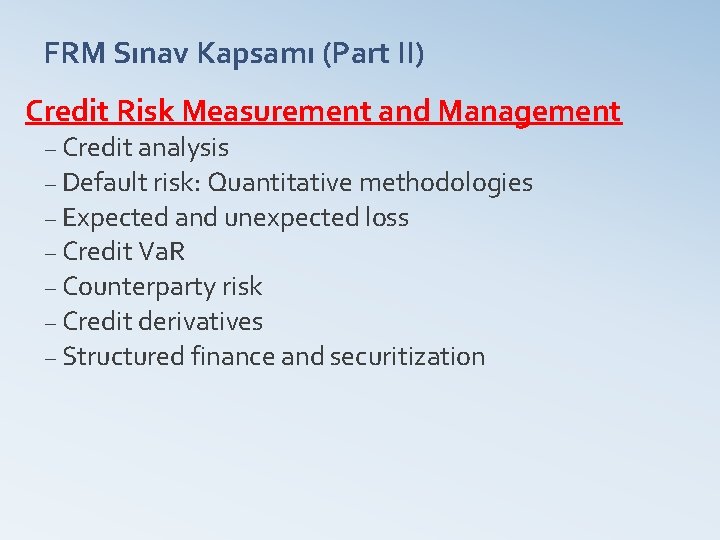 FRM Sınav Kapsamı (Part II)

Credit Risk Measurement and Management

– Credit analysis
– Default risk: Quantitative methodologies
– Expected and unexpected loss
– Credit VaR
– Counterparty risk
– Credit derivatives
– Structured finance and securitization